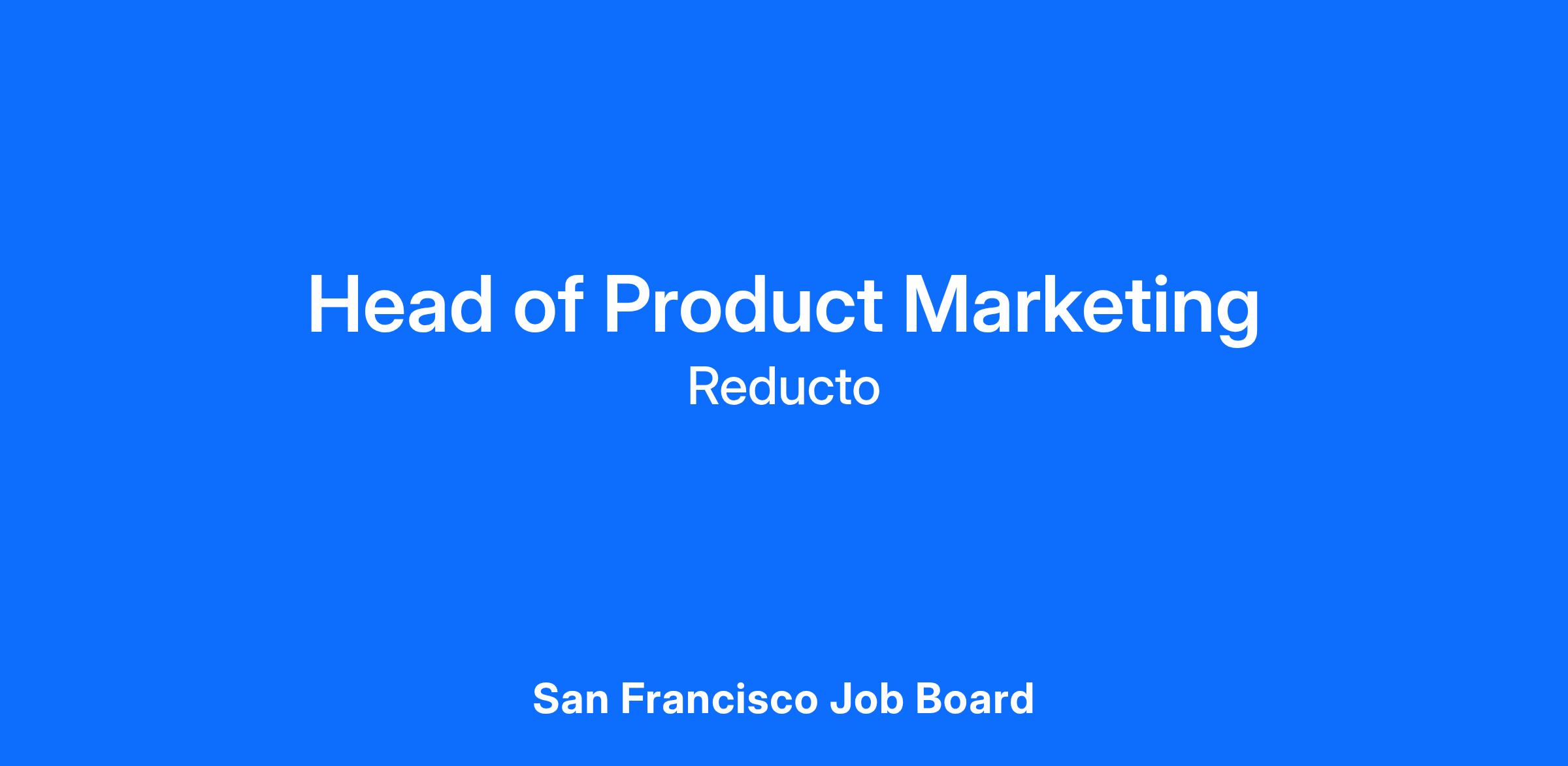 Head of Product Marketing
Reducto

San Francisco Job Board